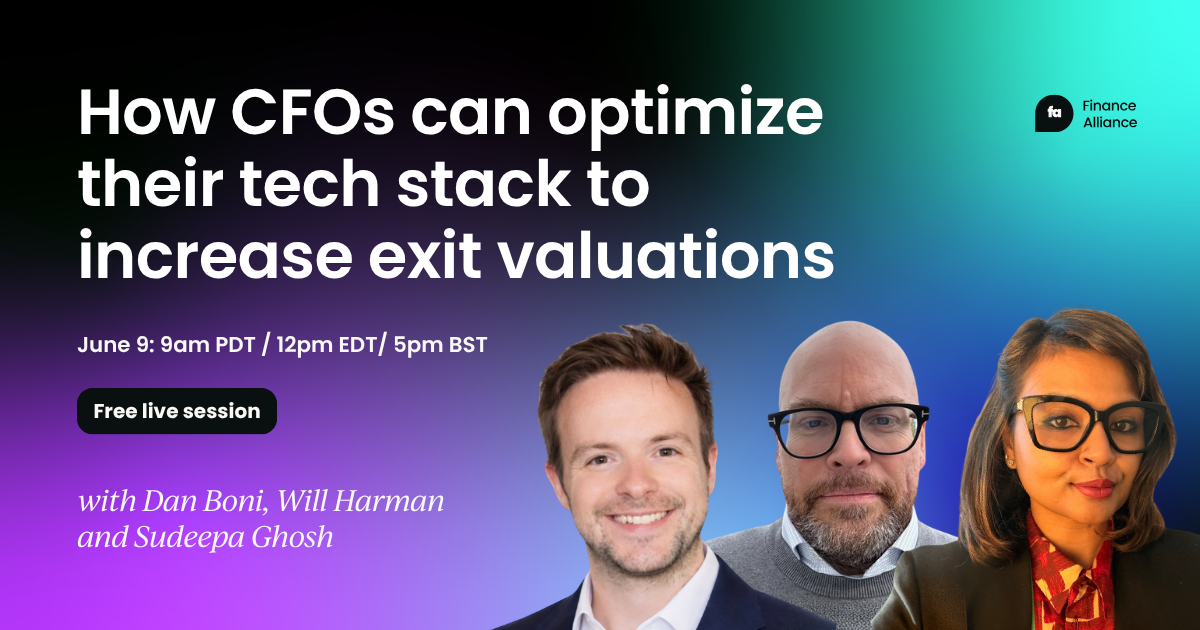 How CFOs can optimize their tech stack to increase exit valuations

fa Finance Alliance

June 9: 9am PDT / 12pm EDT/ 5pm BST

Free live session

with Dan Boni, Will Harman and Sudeepa Ghosh